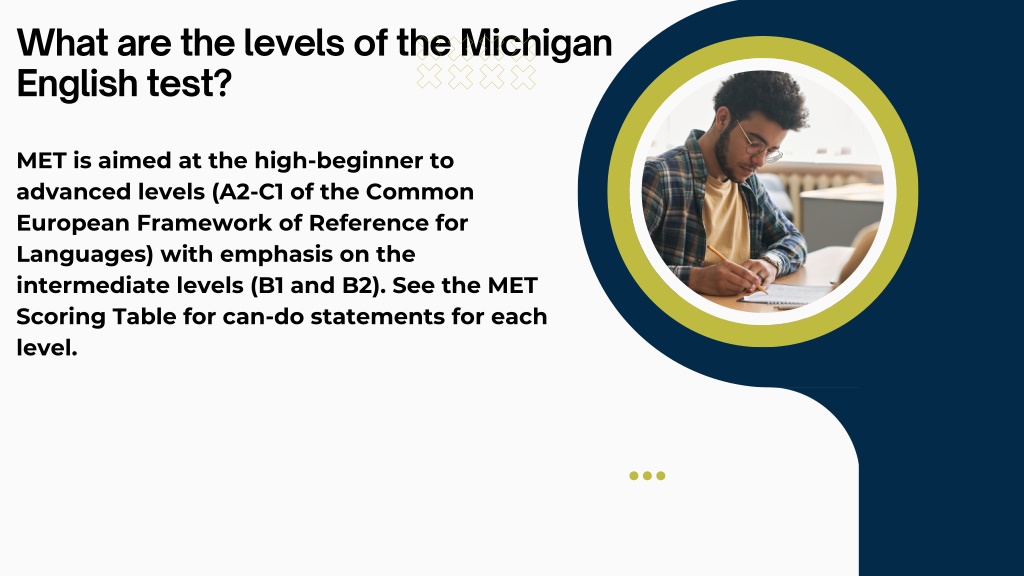 What are the levels of the Michigan English test?

MET is aimed at the high-beginner to advanced levels (A2-C1 of the Common European Framework of Reference for Languages) with emphasis on the intermediate levels (B1 and B2). See the MET Scoring Table for can-do statements for each level.